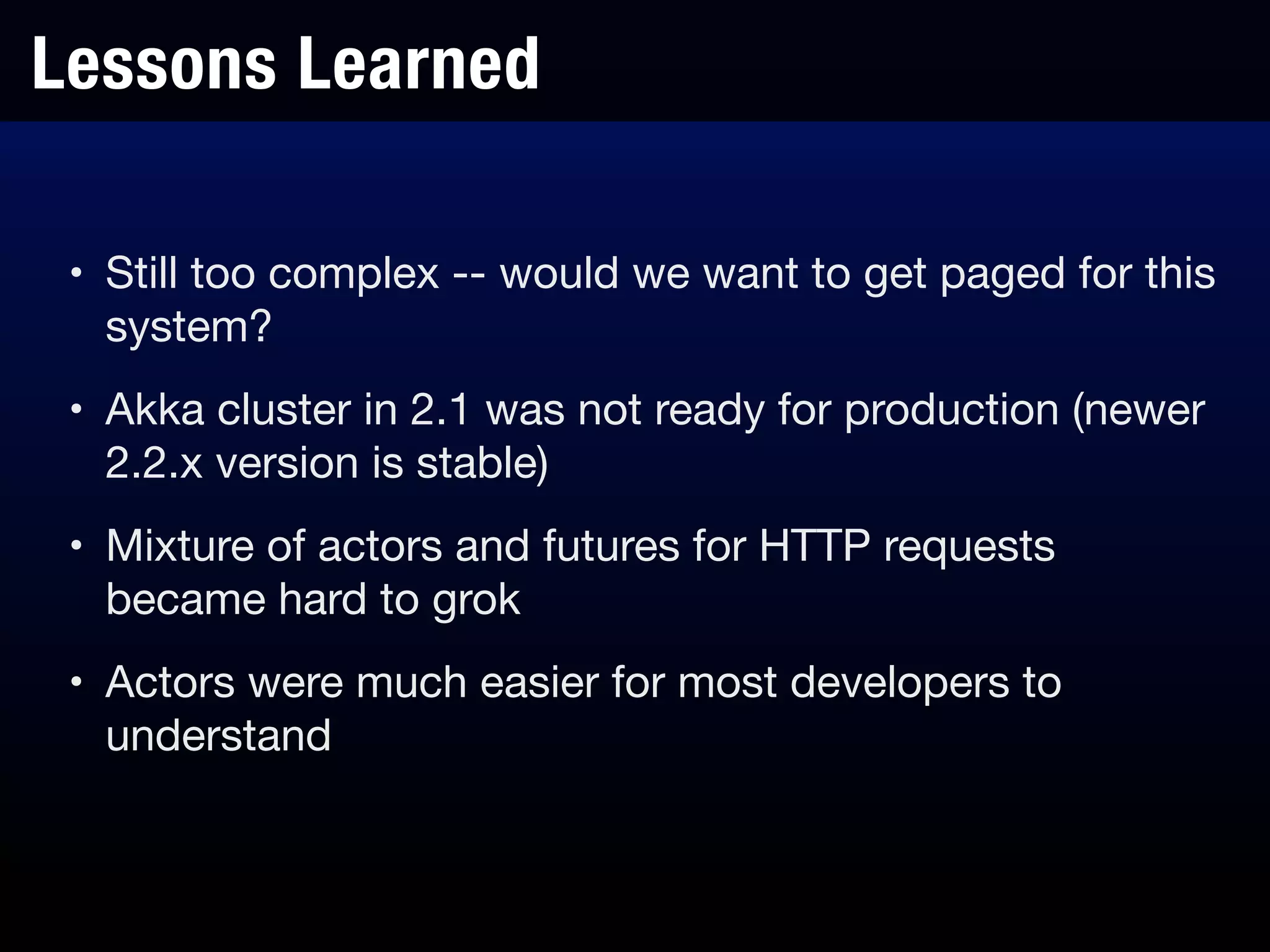 Lessons Learned

• Still too complex -- would we want to get paged for this system?

• Akka cluster in 2.1 was not ready for production (newer 2.2.x version is stable)

• Mixture of actors and futures for HTTP requests became hard to grok

• Actors were much easier for most developers to understand